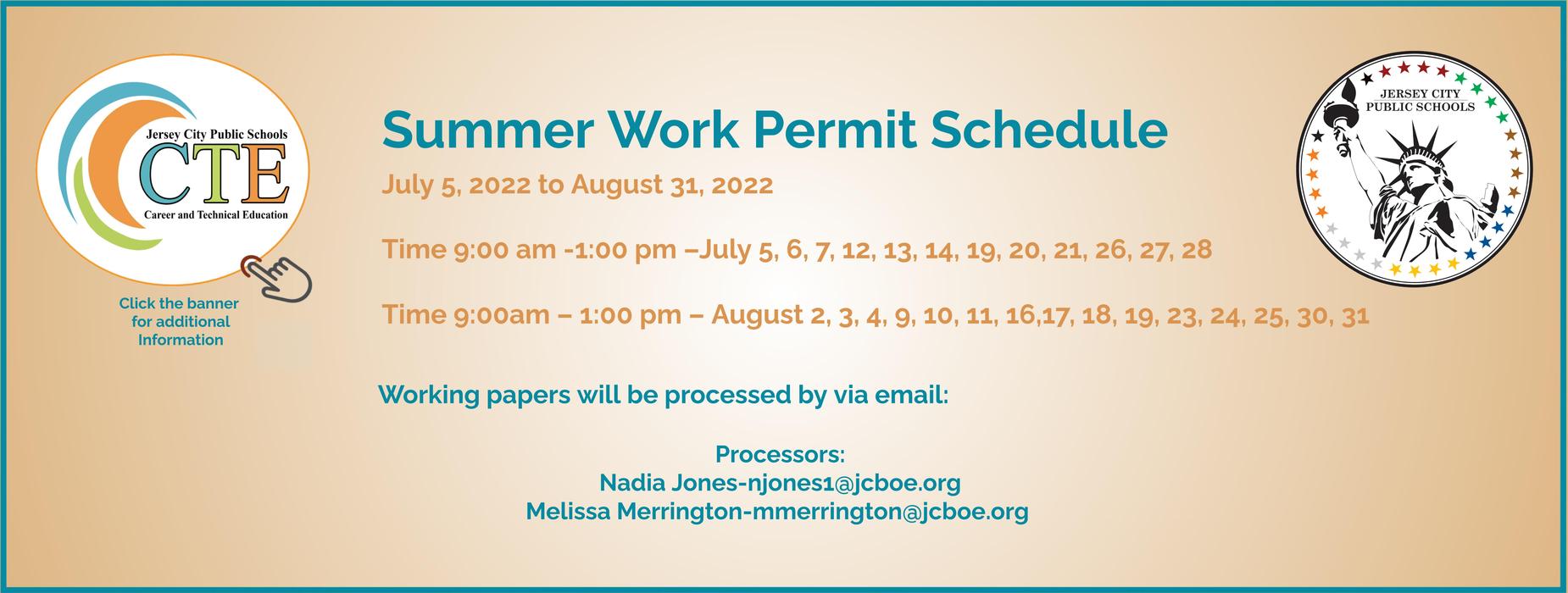 Jersey City Public Schools
CTE
Career and Technical Education

Click the banner for additional Information

Summer Work Permit Schedule

July 5, 2022 to August 31, 2022

Time 9:00 am -1:00 pm –July 5, 6, 7, 12, 13, 14, 19, 20, 21, 26, 27, 28

Time 9:00am – 1:00 pm – August 2, 3, 4, 9, 10, 11, 16,17, 18, 19, 23, 24, 25, 30, 31

Working papers will be processed by via email:

Processors:
Nadia Jones-njones1@jcboe.org
Melissa Merrington-mmerrington@jcboe.org

JERSEY CITY PUBLIC SCHOOLS